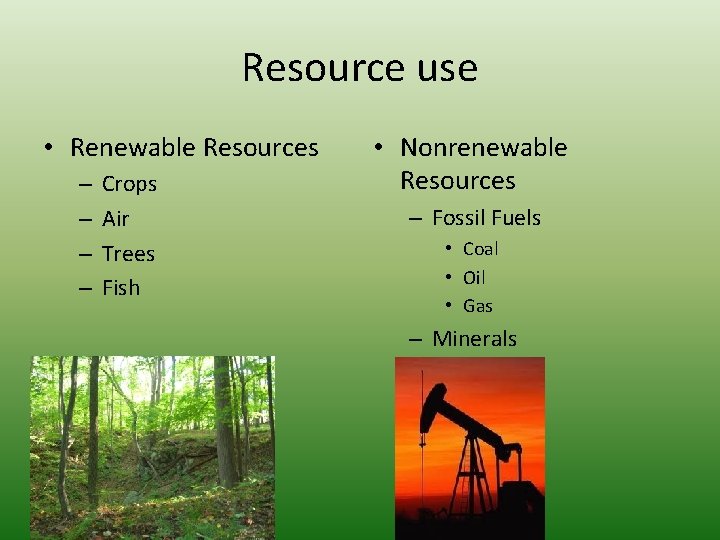 Resource use

• Renewable Resources
– Crops
– Air
– Trees
– Fish

• Nonrenewable Resources
– Fossil Fuels
• Coal
• Oil
• Gas
– Minerals